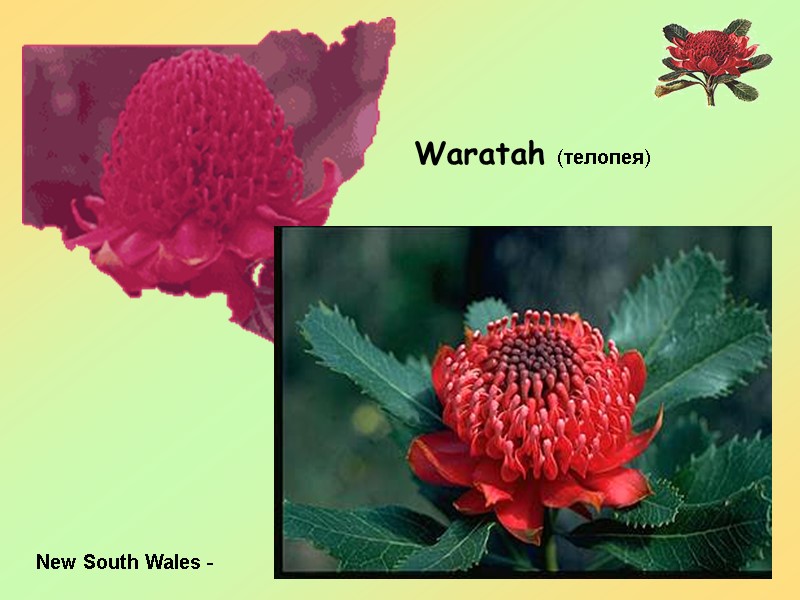 Waratah (телопея)

New South Wales -